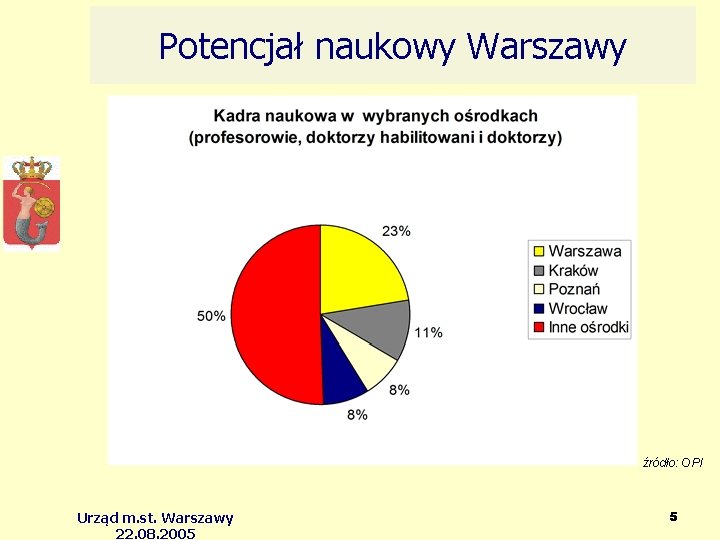 Potencjał naukowy Warszawy

Kadra naukowa w wybranych ośrodkach
(profesorowie, doktorzy habilitowani i doktorzy)

23%

11%

8%

8%

50%

Warszawa
Kraków
Poznań
Wrocław
Inne ośrodki

źródło: OPI

Urząd m.st. Warszawy
22.08.2005

5